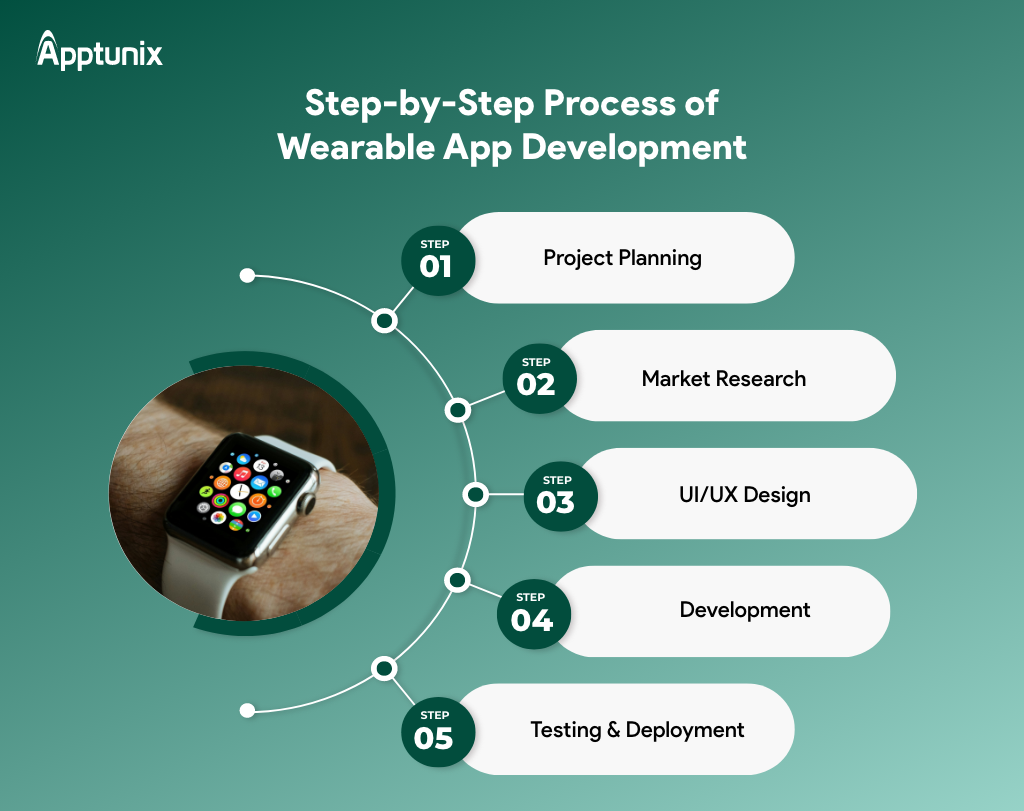 Apptunix

Step-by-Step Process of Wearable App Development

STEP 01 Project Planning

STEP 02 Market Research

STEP 03 UI/UX Design

STEP 04 Development

STEP 05 Testing & Deployment